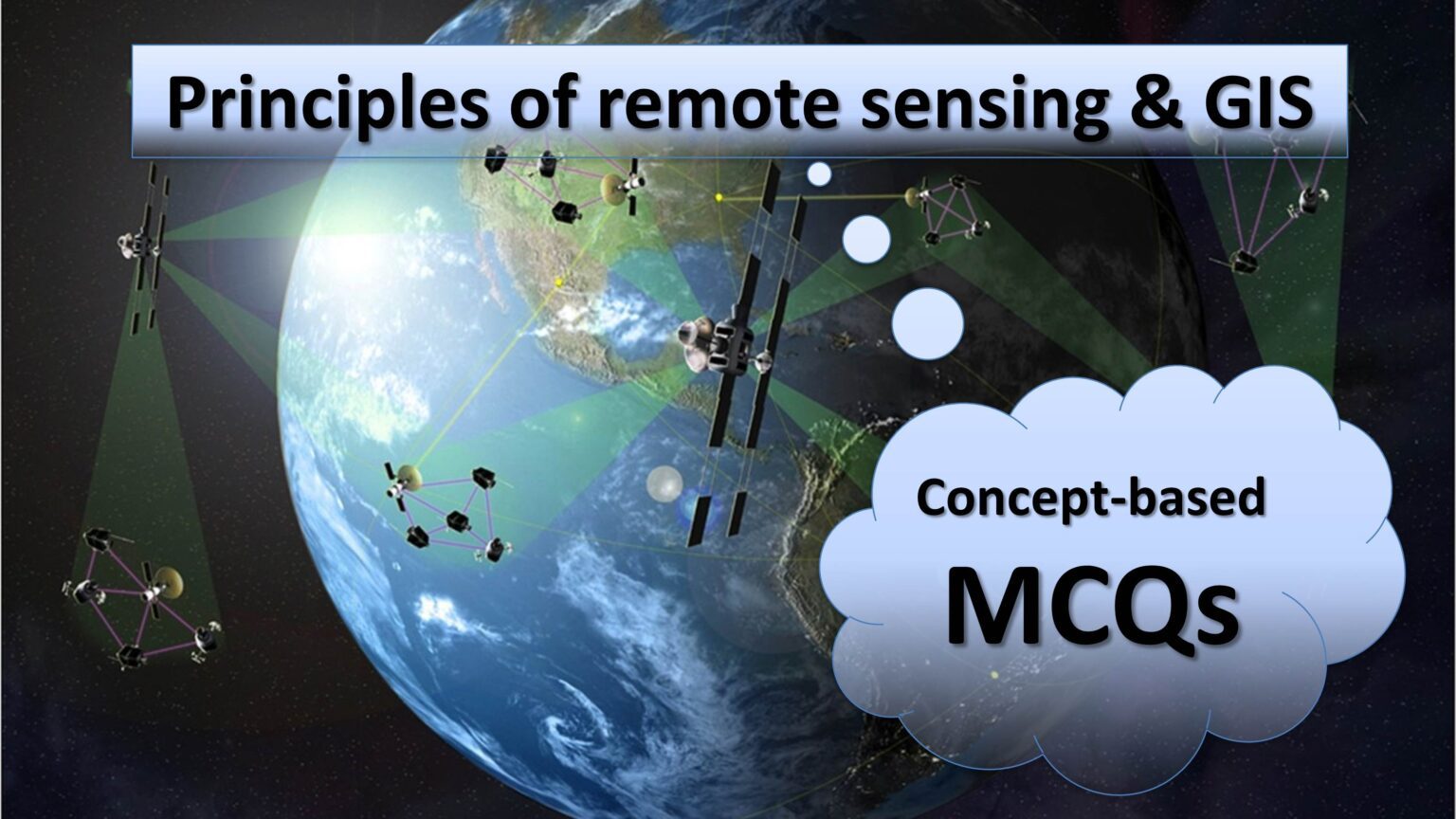 Principles of remote sensing & GIS

Concept-based

MCQs